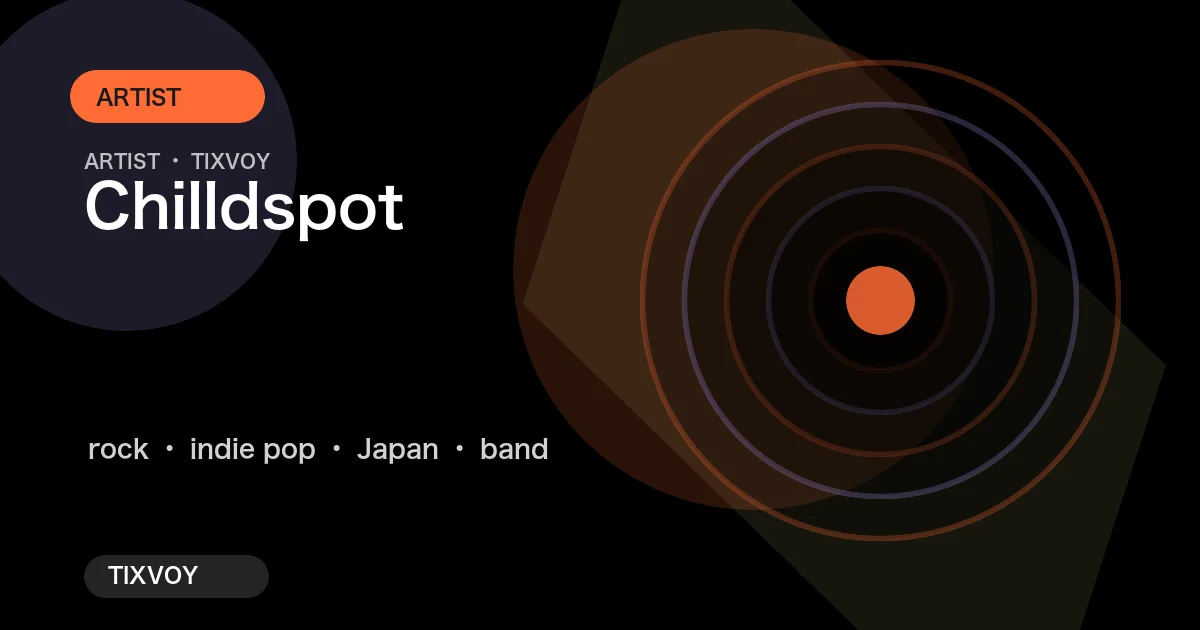 ARTIST

ARTIST • TIXVOY
Chilldspot

rock • indie pop • Japan • band

TIXVOY